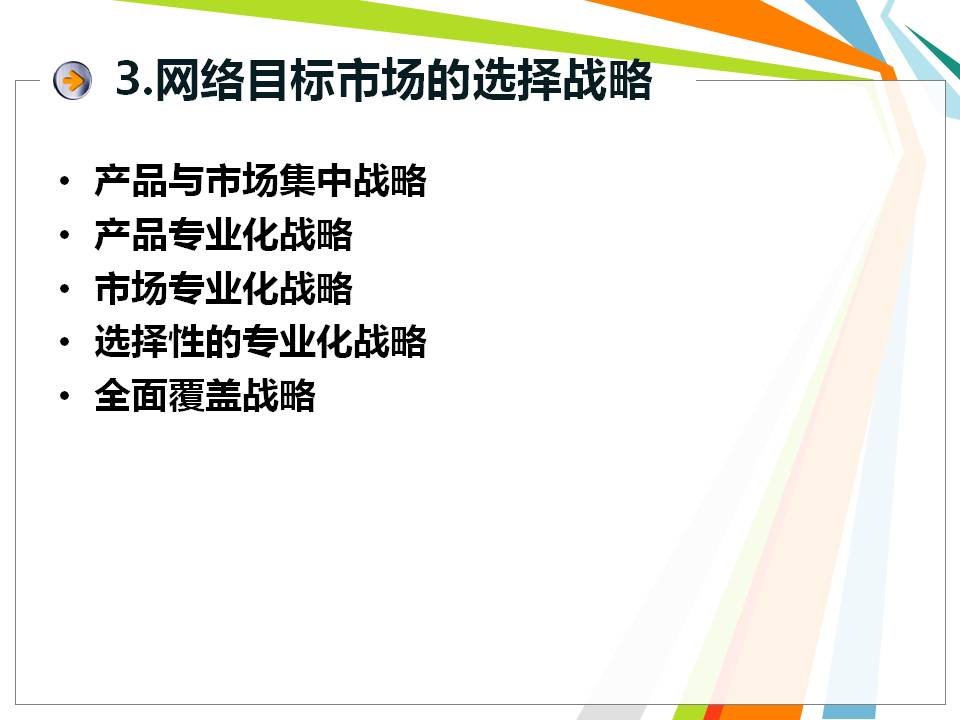 3.网络目标市场的选择战略

• 产品与市场集中战略
• 产品专业化战略
• 市场专业化战略
• 选择性的专业化战略
• 全面覆盖战略